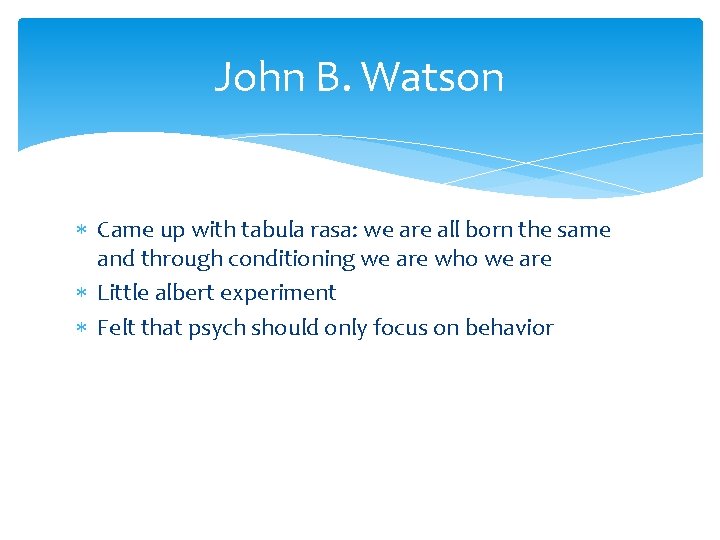 John B. Watson

* Came up with tabula rasa: we are all born the same and through conditioning we are who we are
* Little albert experiment
* Felt that psych should only focus on behavior